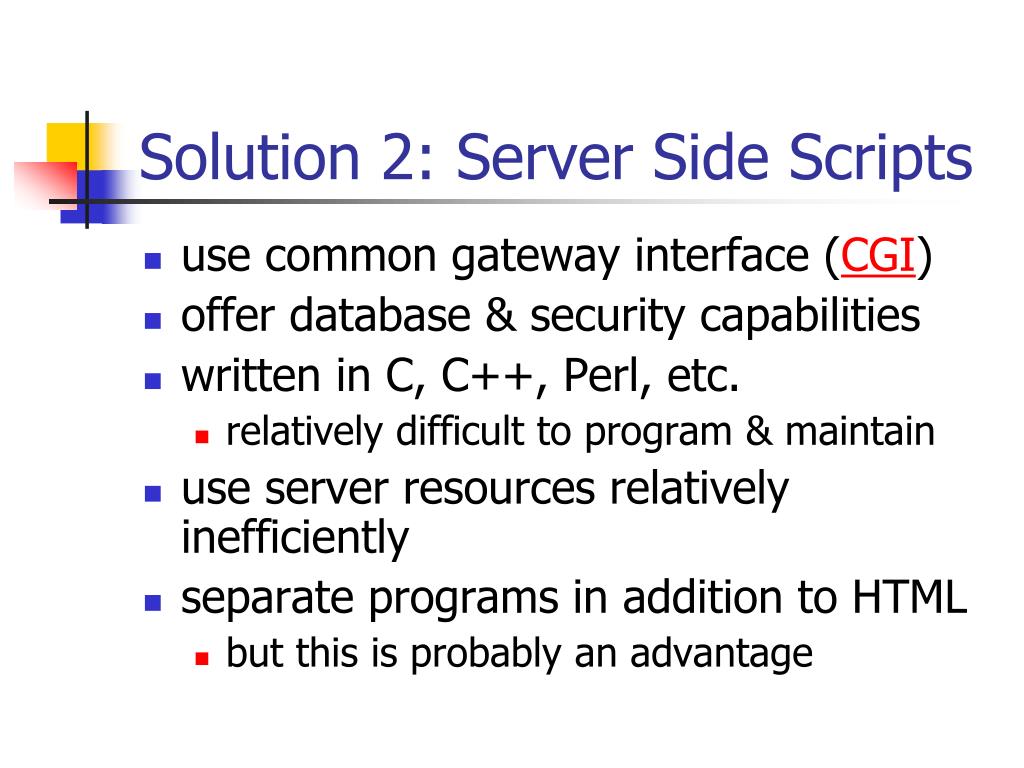 Solution 2: Server Side Scripts

- use common gateway interface (CGI)
- offer database & security capabilities
- written in C, C++, Perl, etc.
  - relatively difficult to program & maintain
- use server resources relatively inefficiently
- separate programs in addition to HTML
  - but this is probably an advantage